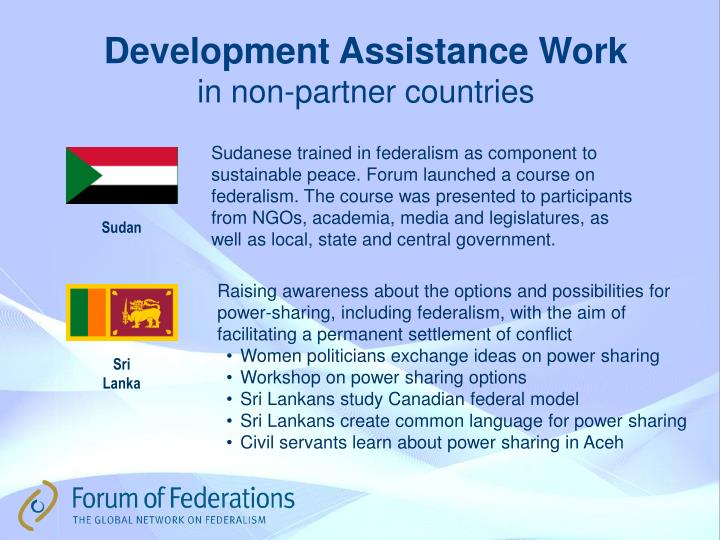 Development Assistance Work
in non-partner countries

Sudan

Sudanese trained in federalism as component to sustainable peace. Forum launched a course on federalism. The course was presented to participants from NGOs, academia, media and legislatures, as well as local, state and central government.

Sri Lanka

Raising awareness about the options and possibilities for power-sharing, including federalism, with the aim of facilitating a permanent settlement of conflict
• Women politicians exchange ideas on power sharing
• Workshop on power sharing options
• Sri Lankans study Canadian federal model
• Sri Lankans create common language for power sharing
• Civil servants learn about power sharing in Aceh

Forum of Federations
THE GLOBAL NETWORK ON FEDERALISM